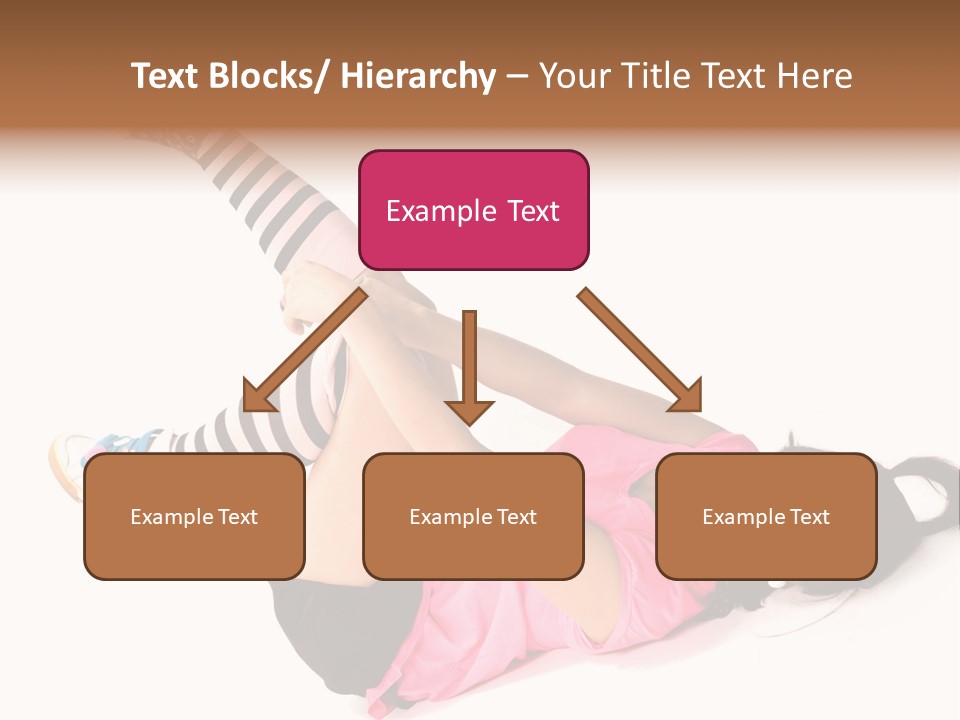 Text Blocks/ Hierarchy – Your Title Text Here

Example Text

Example Text

Example Text

Example Text